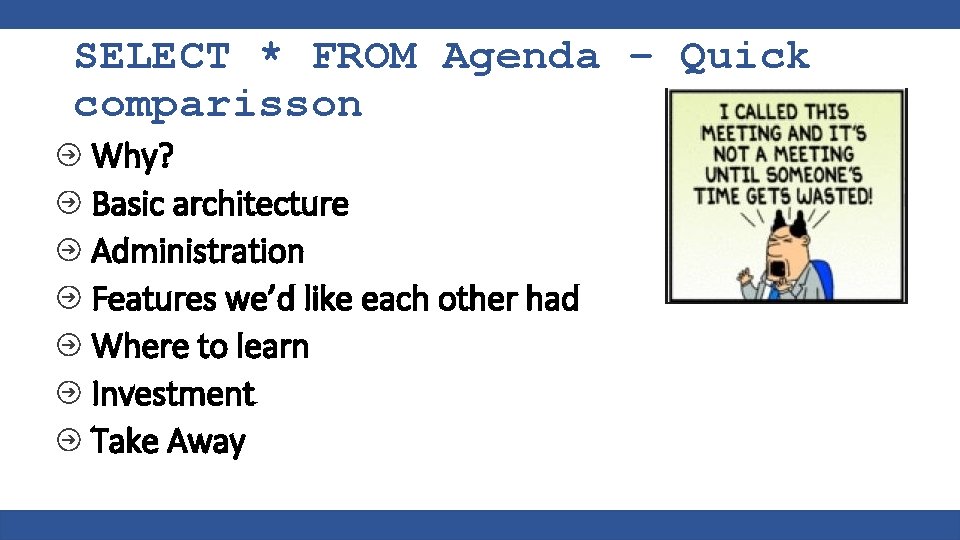 SELECT * FROM Agenda – Quick comparisson

Why?
Basic architecture
Administration
Features we'd like each other had
Where to learn
Investment
Take Away

I CALLED THIS MEETING AND IT'S NOT A MEETING UNTIL SOMEONE'S TIME GETS WASTED!